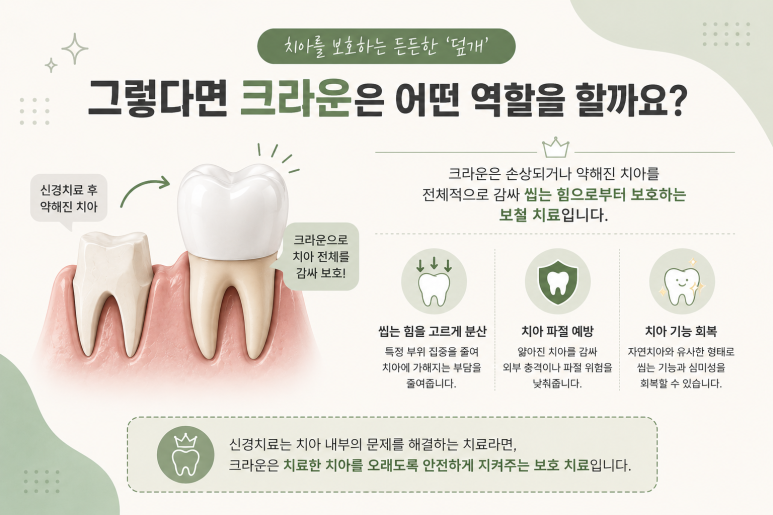 치아를 보호하는 든든한 '덮개'

그렇다면 크라운은 어떤 역할을 할까요?

신경치료 후 약해진 치아

크라운으로 치아 전체를 감싸 보호!

크라운은 손상되거나 약해진 치아를 전체적으로 감싸 씹는 힘으로부터 보호하는 보철 치료입니다.

씹는 힘을 고르게 분산
특정 부위 집중을 줄여 치아에 가해지는 부담을 줄여줍니다.

치아 파절 예방
얇아진 치아를 감싸 외부 충격이나 파절 위험을 낮춰줍니다.

치아 기능 회복
자연치아와 유사한 형태로 씹는 기능과 심미성을 회복할 수 있습니다.

신경치료는 치아 내부의 문제를 해결하는 치료라면, 크라운은 치료한 치아를 오래도록 안전하게 지켜주는 보호 치료입니다.